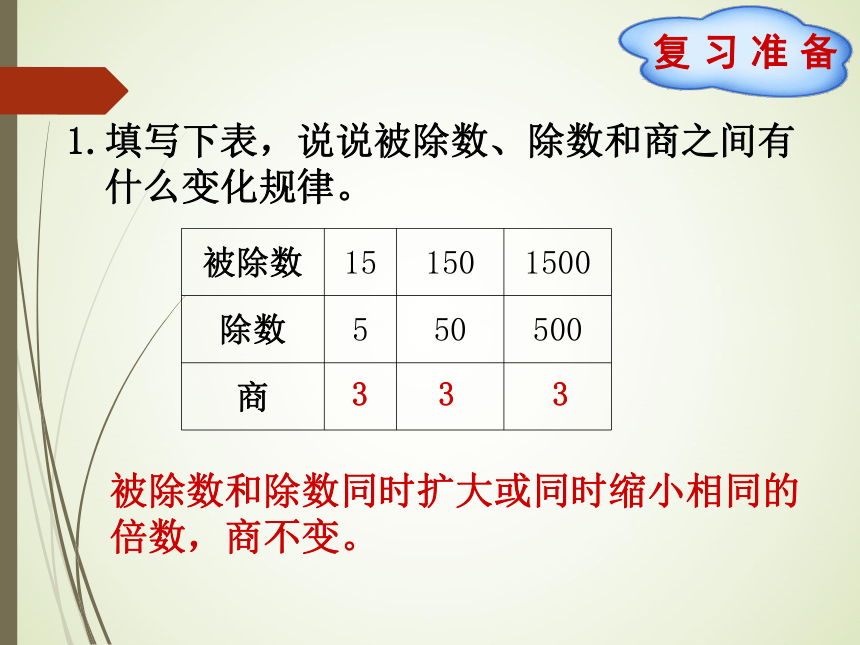 复习准备

1. 填写下表，说说被除数、除数和商之间有什么变化规律。

| 被除数 | 15 | 150 | 1500 |
|---|---|---|---|
| 除数 | 5 | 50 | 500 |
| 商 | 3 | 3 | 3 |

被除数和除数同时扩大或同时缩小相同的倍数，商不变。